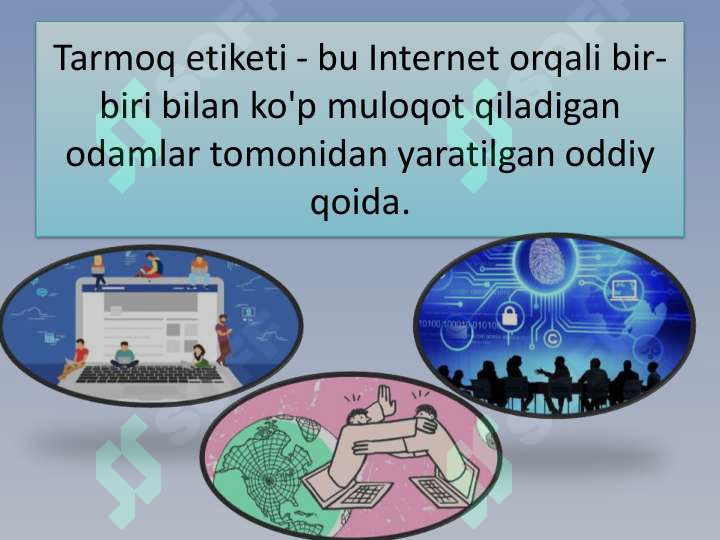 Tarmoq etiketi - bu Internet orqali bir-biri bilan ko'p muloqot qiladigan odamlar tomonidan yaratilgan oddiy qoida.